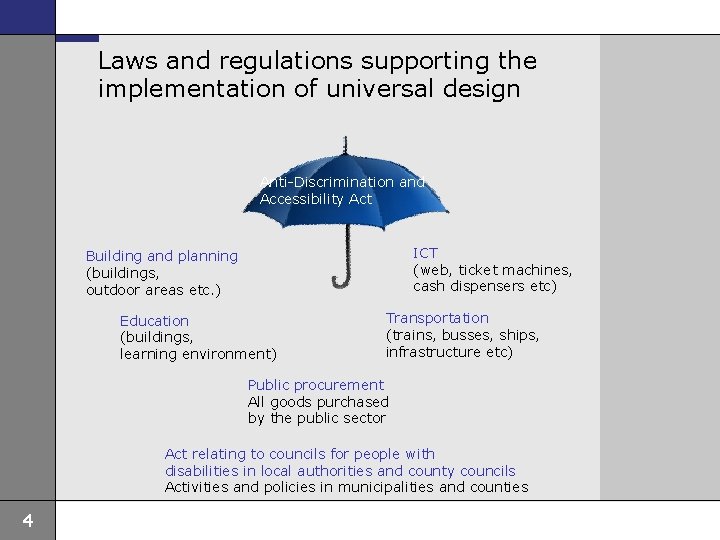 Laws and regulations supporting the implementation of universal design

Anti-Discrimination and Accessibility Act

Building and planning
(buildings,
outdoor areas etc.)

ICT
(web, ticket machines,
cash dispensers etc)

Education
(buildings,
learning environment)

Transportation
(trains, busses, ships,
infrastructure etc)

Public procurement
All goods purchased
by the public sector

Act relating to councils for people with disabilities in local authorities and county councils
Activities and policies in municipalities and counties

4